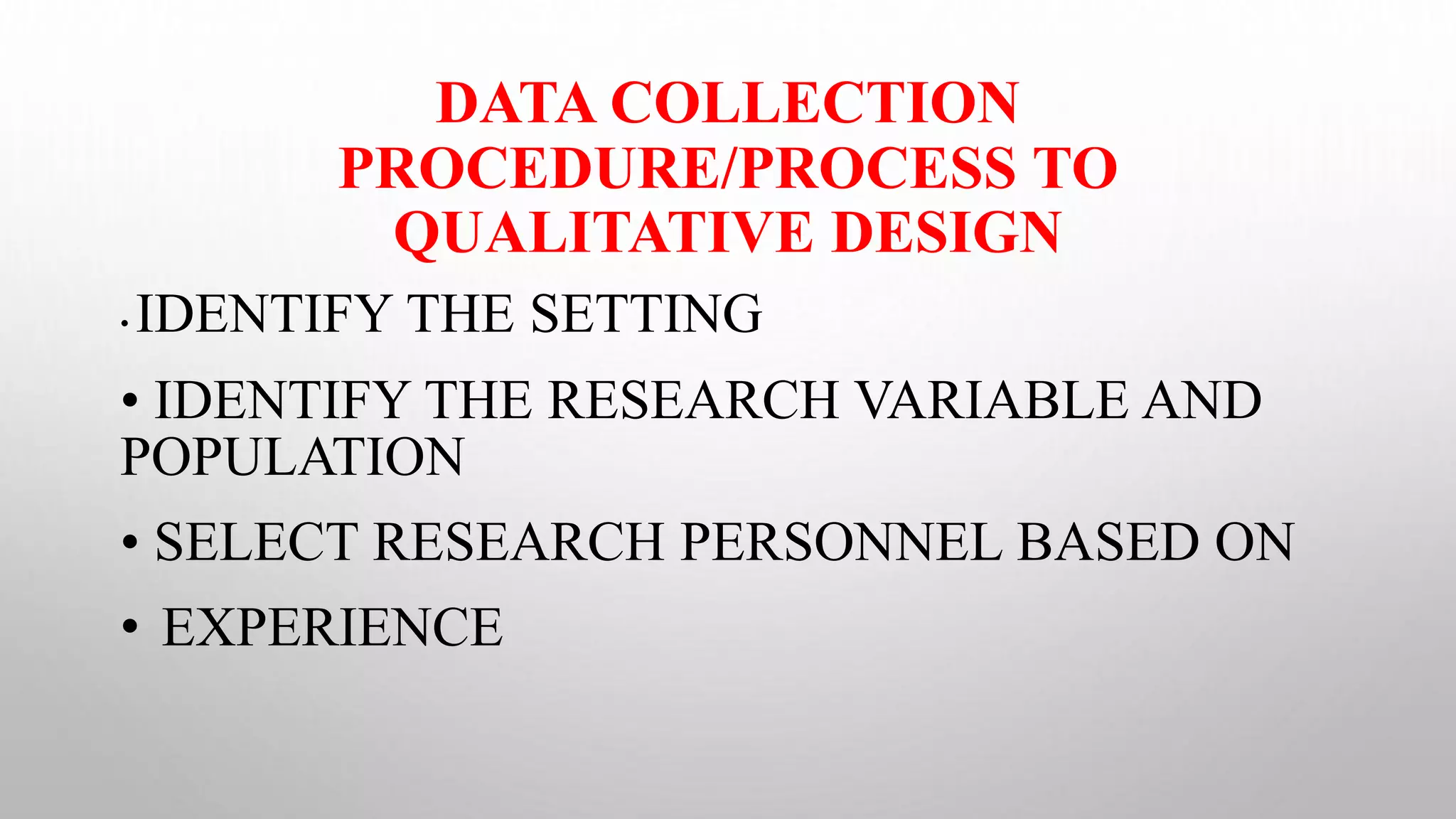 DATA COLLECTION PROCEDURE/PROCESS TO QUALITATIVE DESIGN

• IDENTIFY THE SETTING

• IDENTIFY THE RESEARCH VARIABLE AND POPULATION

• SELECT RESEARCH PERSONNEL BASED ON

• EXPERIENCE